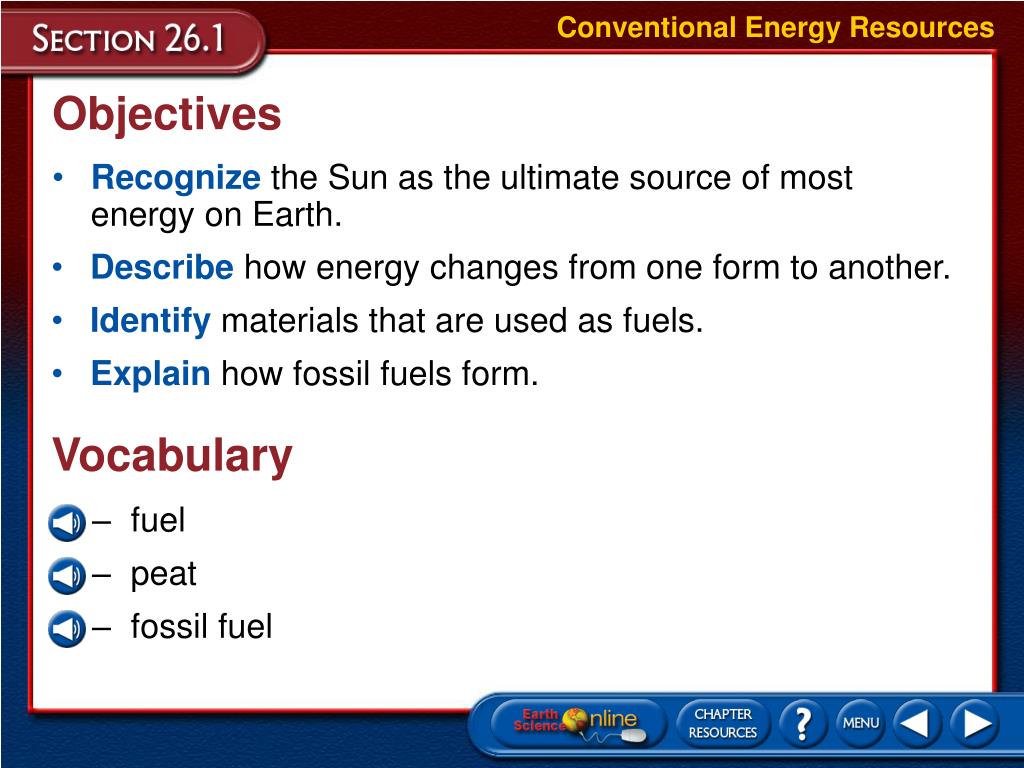 SECTION 26.1

Conventional Energy Resources

Objectives

• Recognize the Sun as the ultimate source of most energy on Earth.

• Describe how energy changes from one form to another.

• Identify materials that are used as fuels.

• Explain how fossil fuels form.

Vocabulary

– fuel

– peat

– fossil fuel

Earth Science Online

CHAPTER RESOURCES

?

MENU